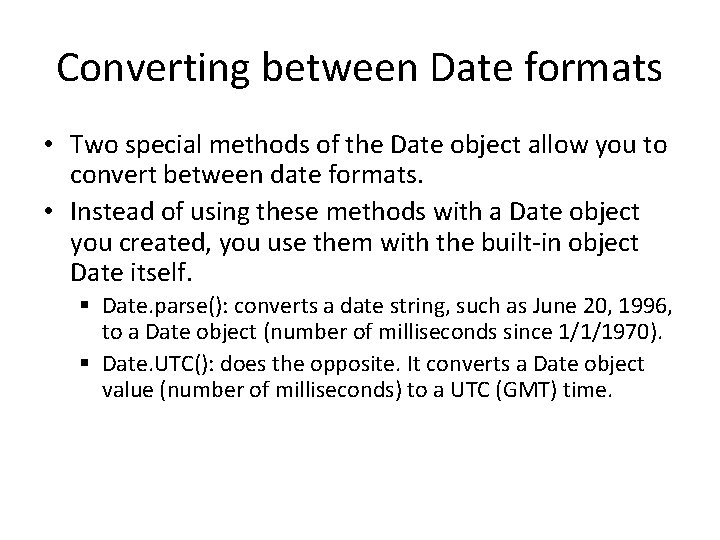 Converting between Date formats

• Two special methods of the Date object allow you to convert between date formats.

• Instead of using these methods with a Date object you created, you use them with the built-in object Date itself.

▪ Date.parse(): converts a date string, such as June 20, 1996, to a Date object (number of milliseconds since 1/1/1970).

▪ Date.UTC(): does the opposite. It converts a Date object value (number of milliseconds) to a UTC (GMT) time.